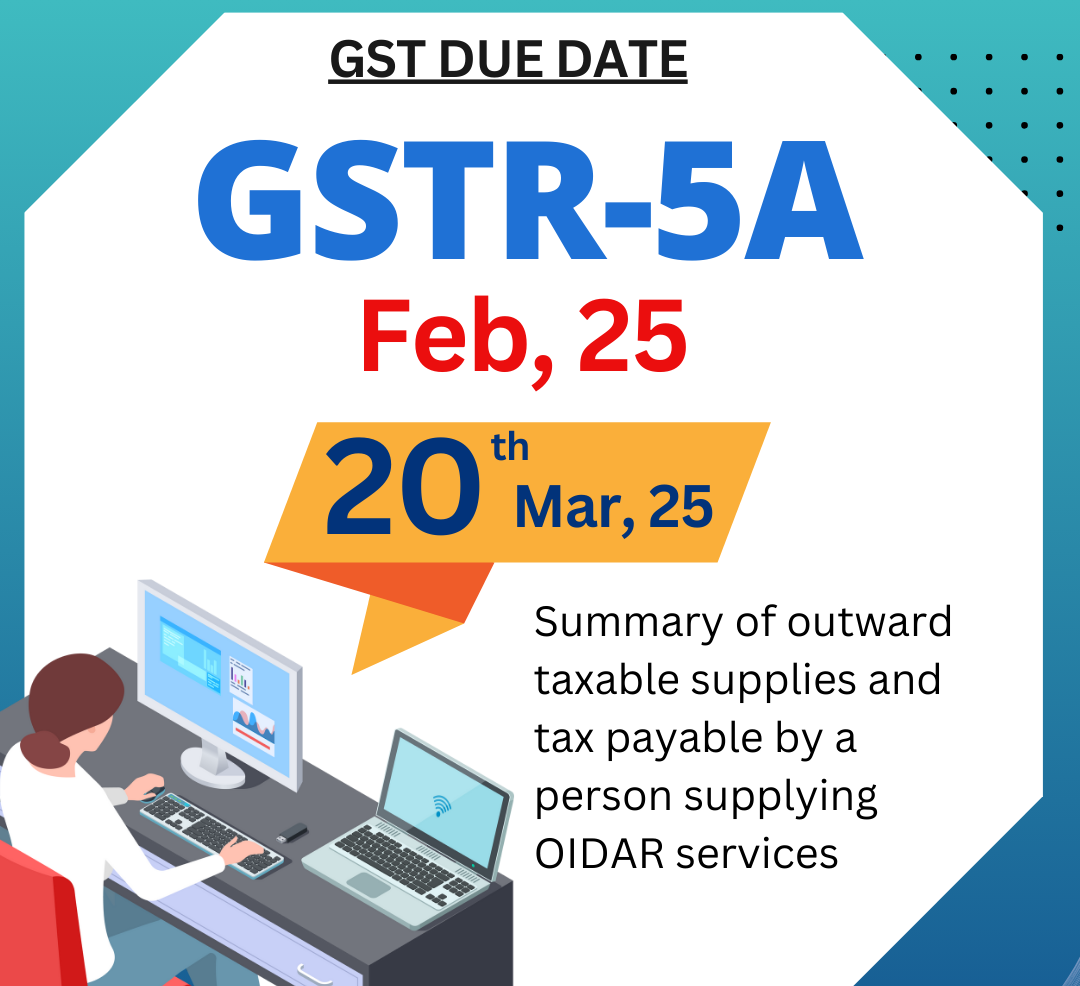 GST DUE DATE

GSTR-5A

Feb, 25

20th Mar, 25

Summary of outward taxable supplies and tax payable by a person supplying OIDAR services